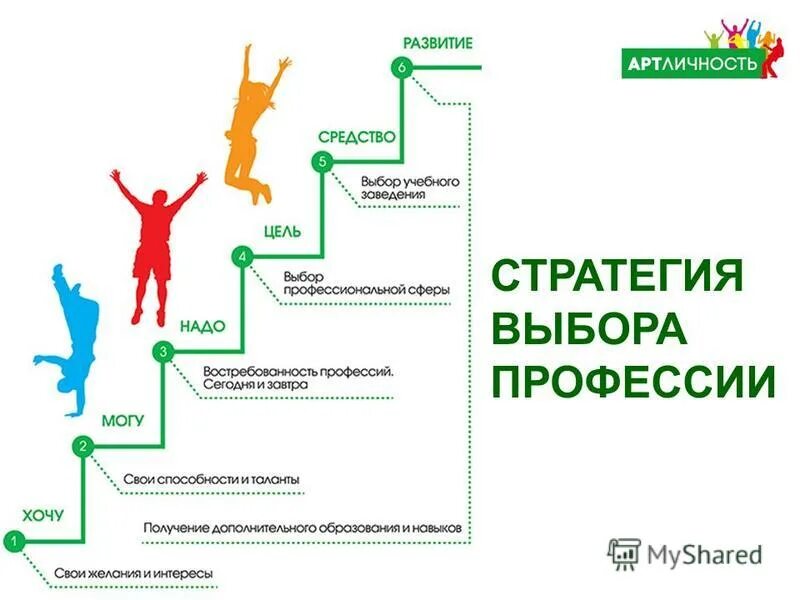 АРТЛИЧНОСТЬ

РАЗВИТИЕ
6

СРЕДСТВО
5
Выбор учебного заведения

ЦЕЛЬ
4
Выбор профессиональной сферы

НАДО
3
Востребованность профессий. Сегодня и завтра

МОГУ
2
Свои способности и таланты

ХОЧУ
1
Свои желания и интересы

Получение дополнительного образования и навыков

СТРАТЕГИЯ ВЫБОРА ПРОФЕССИИ

MyShared